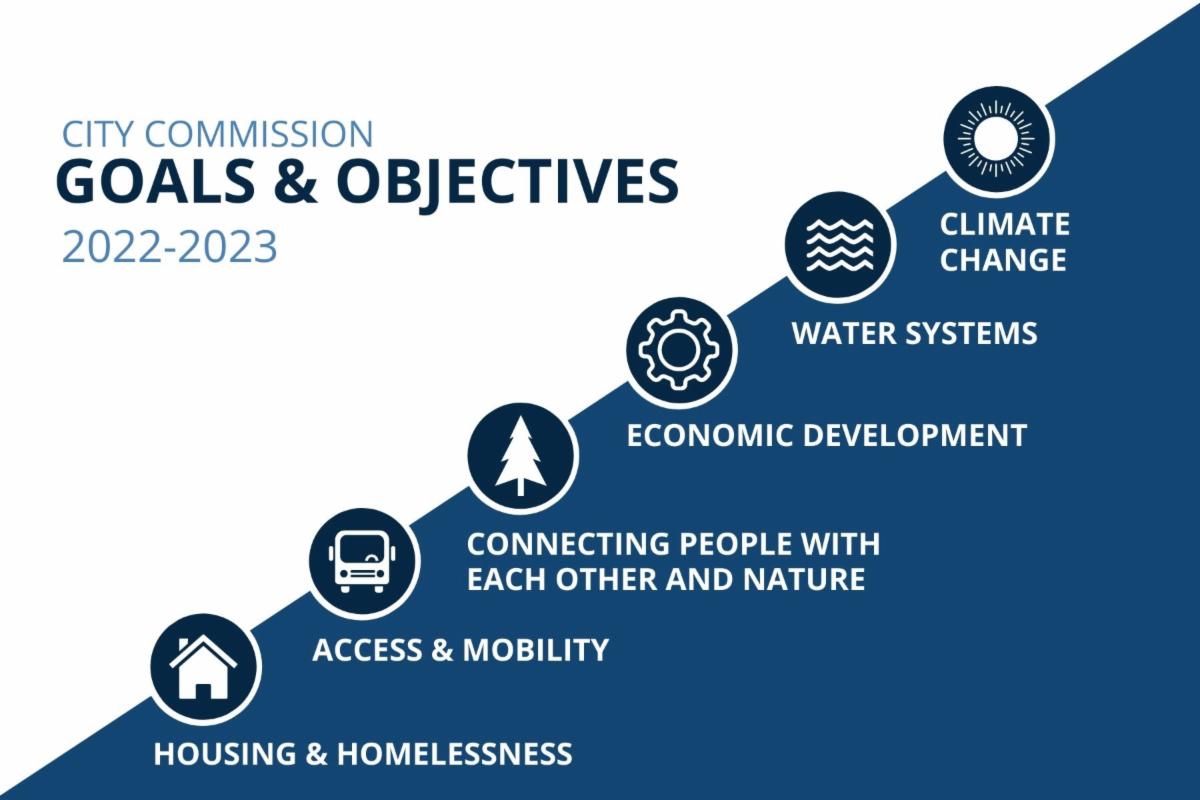 CITY COMMISSION
GOALS & OBJECTIVES
2022-2023

CLIMATE CHANGE

WATER SYSTEMS

ECONOMIC DEVELOPMENT

CONNECTING PEOPLE WITH EACH OTHER AND NATURE

ACCESS & MOBILITY

HOUSING & HOMELESSNESS